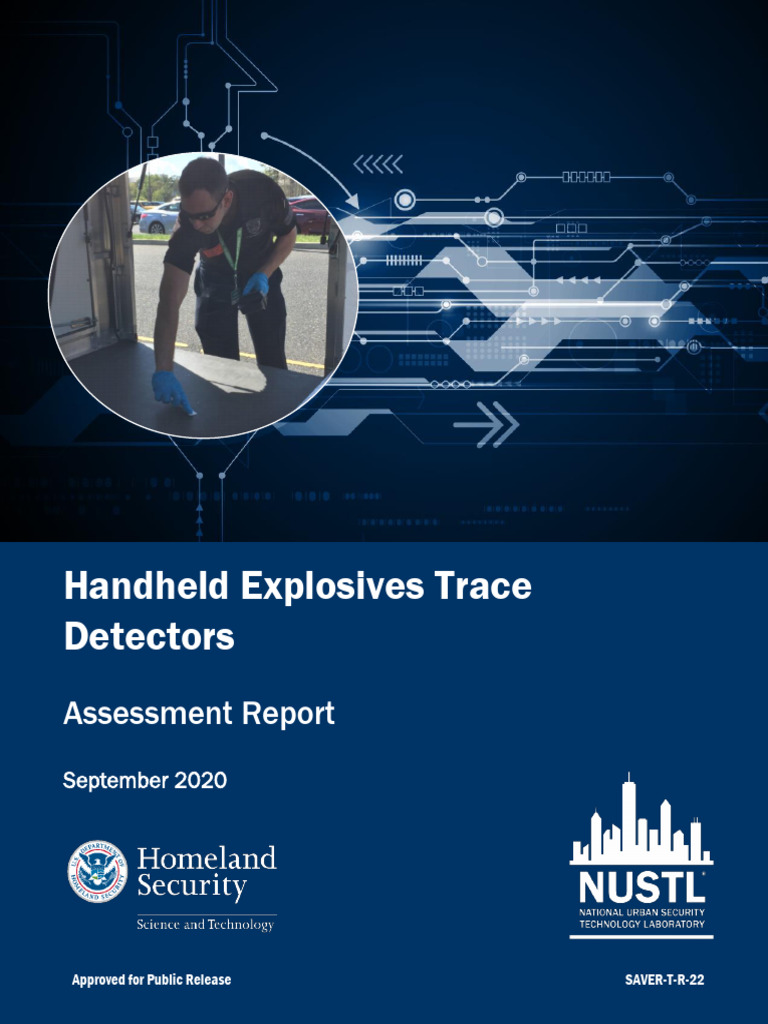 Handheld Explosives Trace Detectors

Assessment Report

September 2020

U.S. DEPARTMENT OF HOMELAND SECURITY

Homeland Security

Science and Technology

NUSTL

NATIONAL URBAN SECURITY TECHNOLOGY LABORATORY

Approved for Public Release

SAVER-T-R-22